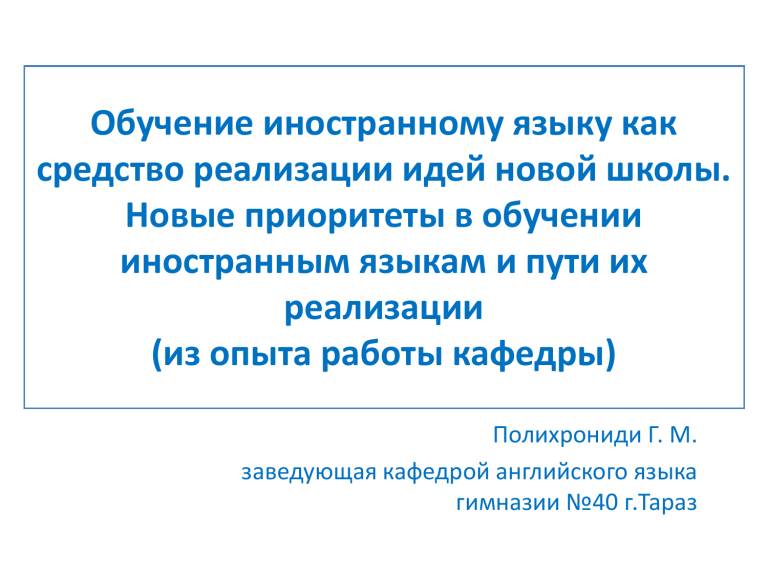 Обучение иностранному языку как средство реализации идей новой школы. Новые приоритеты в обучении иностранным языкам и пути их реализации
(из опыта работы кафедры)

Полихрониди Г. М.

заведующая кафедрой английского языка гимназии №40 г.Тараз